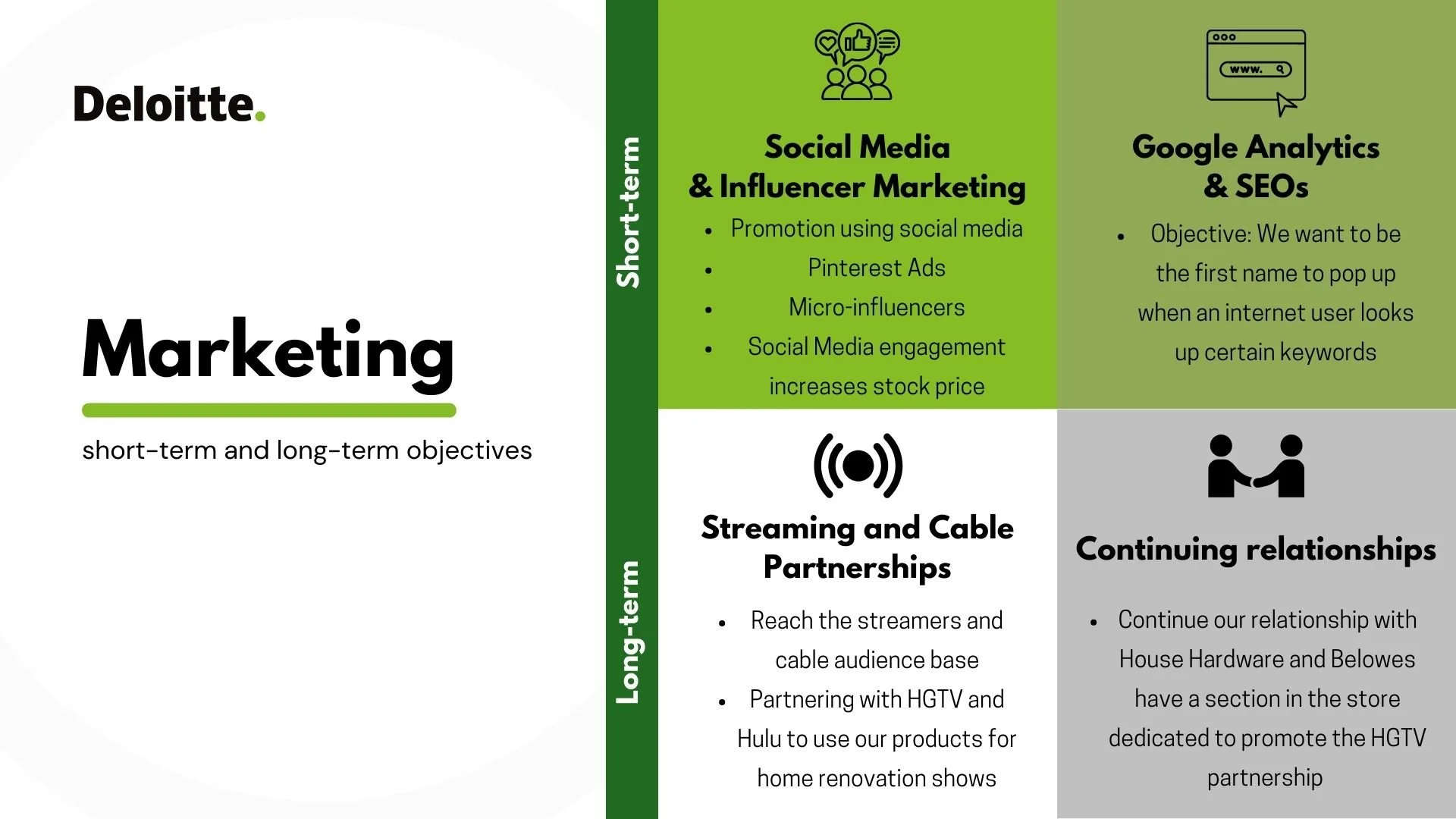 Deloitte.

Marketing

short-term and long-term objectives

Short-term

Social Media & Influencer Marketing

- Promotion using social media
- Pinterest Ads
- Micro-influencers
- Social Media engagement increases stock price

www.

Google Analytics & SEOs

- Objective: We want to be the first name to pop up when an internet user looks up certain keywords

Long-term

Streaming and Cable Partnerships

- Reach the streamers and cable audience base
- Partnering with HGTV and Hulu to use our products for home renovation shows

Continuing relationships

- Continue our relationship with House Hardware and Belowes have a section in the store dedicated to promote the HGTV partnership